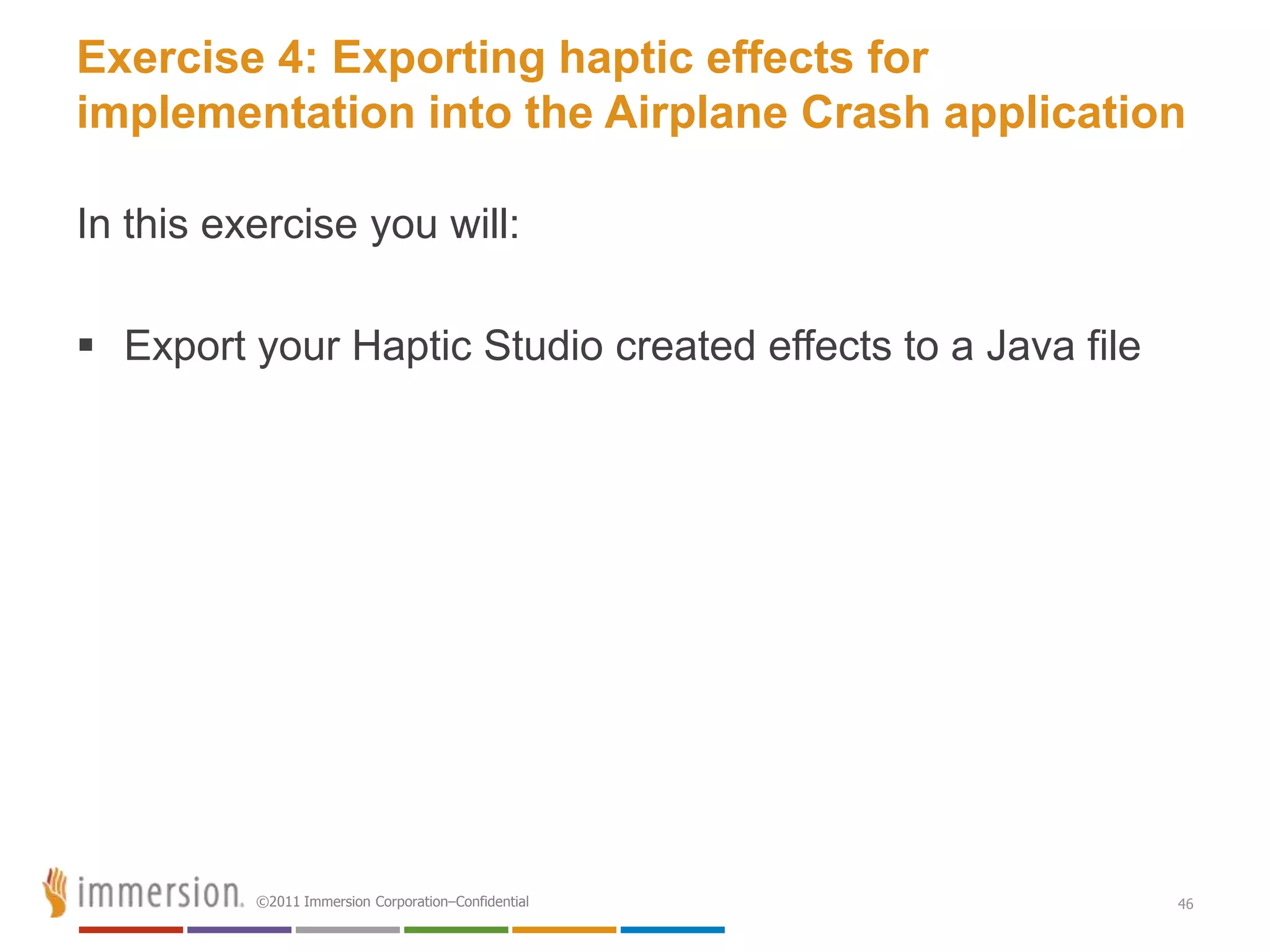 Exercise 4: Exporting haptic effects for implementation into the Airplane Crash application

In this exercise you will:

▪ Export your Haptic Studio created effects to a Java file

immersion. ©2011 Immersion Corporation–Confidential

46